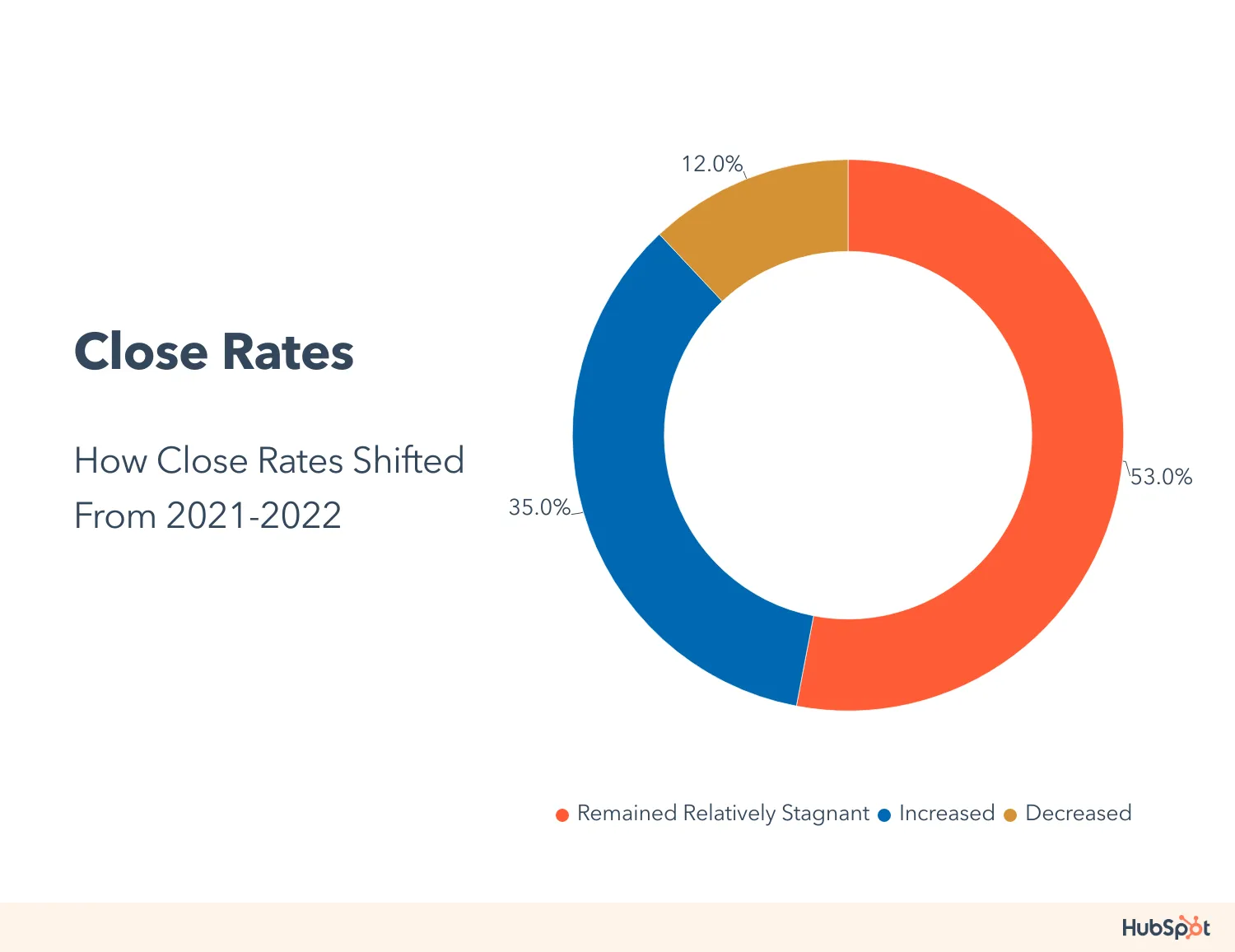 Close Rates

How Close Rates Shifted From 2021-2022

12.0%

53.0%

35.0%

Remained Relatively Stagnant Increased Decreased

HubSpot